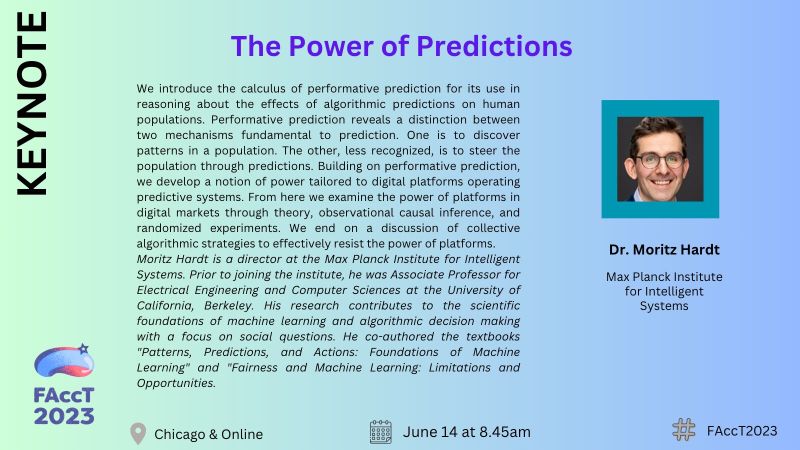 KEYNOTE

The Power of Predictions

We introduce the calculus of performative prediction for its use in reasoning about the effects of algorithmic predictions on human populations. Performative prediction reveals a distinction between two mechanisms fundamental to prediction. One is to discover patterns in a population. The other, less recognized, is to steer the population through predictions. Building on performative prediction, we develop a notion of power tailored to digital platforms operating predictive systems. From here we examine the power of platforms in digital markets through theory, observational causal inference, and randomized experiments. We end on a discussion of collective algorithmic strategies to effectively resist the power of platforms.
Moritz Hardt is a director at the Max Planck Institute for Intelligent Systems. Prior to joining the institute, he was Associate Professor for Electrical Engineering and Computer Sciences at the University of California, Berkeley. His research contributes to the scientific foundations of machine learning and algorithmic decision making with a focus on social questions. He co-authored the textbooks "Patterns, Predictions, and Actions: Foundations of Machine Learning" and "Fairness and Machine Learning: Limitations and Opportunities.

Dr. Moritz Hardt

Max Planck Institute for Intelligent Systems

FAccT 2023

Chicago & Online

June 14 at 8.45am

FAccT2023